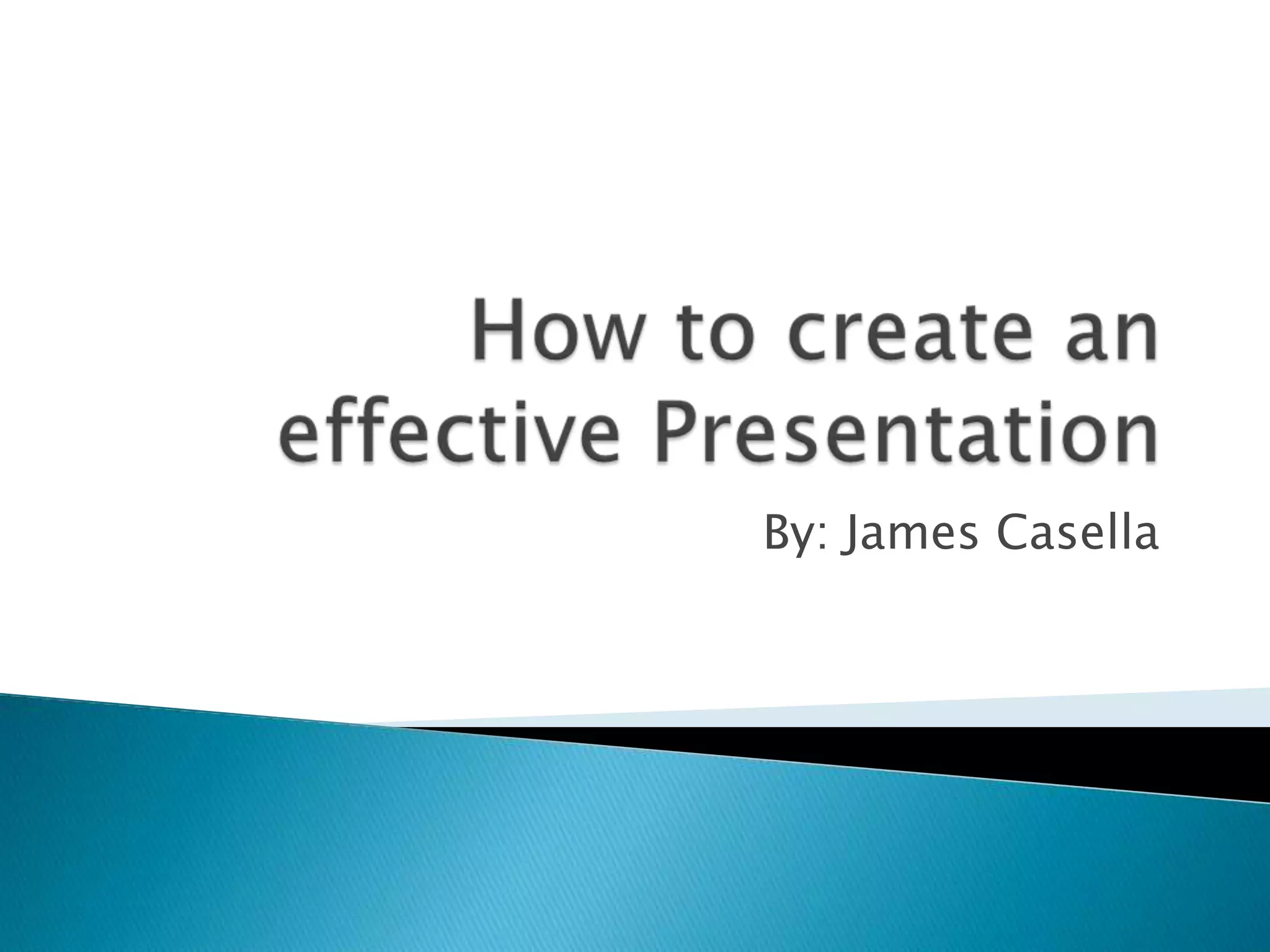 How to create an effective Presentation

By: James Casella